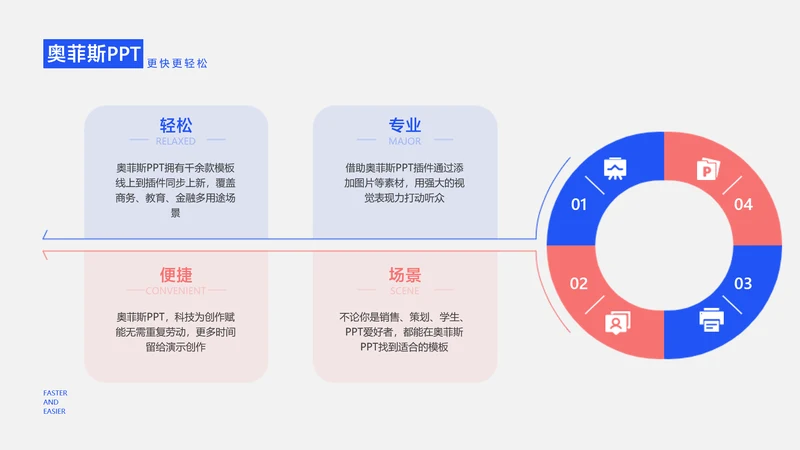 奥菲斯PPT 更快更轻松

轻松
RELAXED
奥菲斯PPT拥有千余款模板线上到插件同步上新，覆盖商务、教育、金融多用途场景

专业
MAJOR
借助奥菲斯PPT插件通过添加图片等素材，用强大的视觉表现力打动听众

便捷
CONVENIENT
奥菲斯PPT，科技为创作赋能无需重复劳动，更多时间留给演示创作

场景
SCENE
不论你是销售、策划、学生、PPT爱好者，都能在奥菲斯PPT找到适合的模板

01
04
02
03

FASTER
AND
EASIER